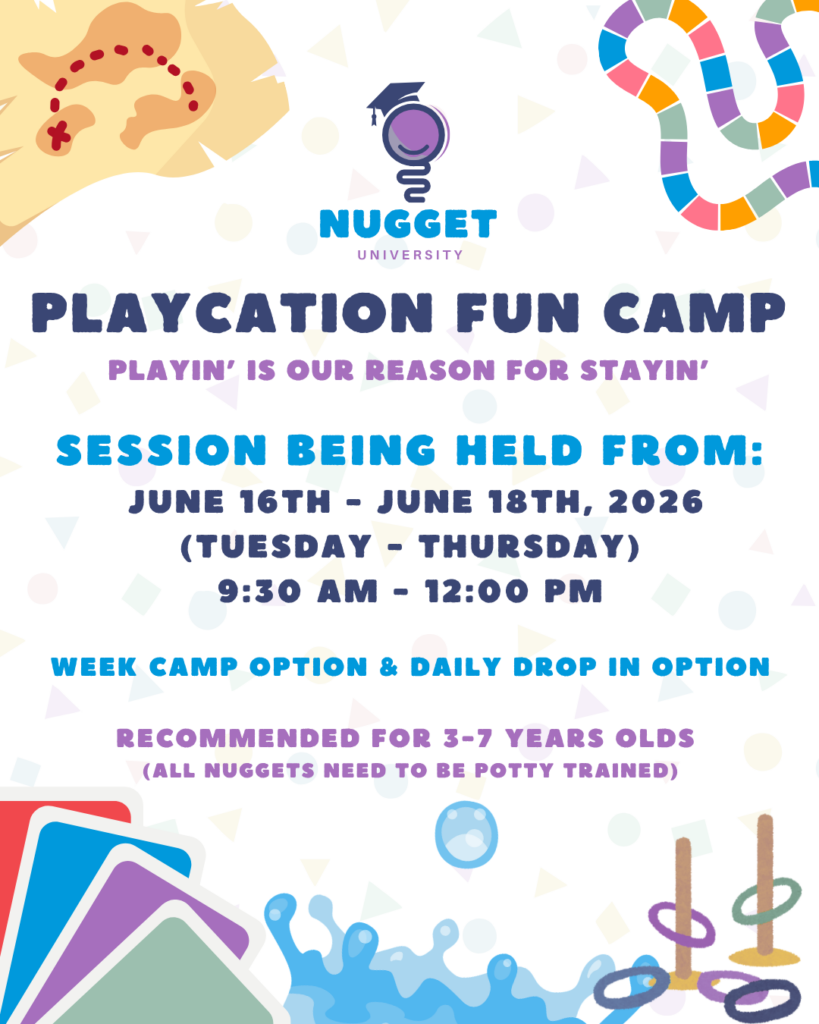 NUGGET
UNIVERSITY

PLAYCATION FUN CAMP

PLAYIN' IS OUR REASON FOR STAYIN'

SESSION BEING HELD FROM:

JUNE 16TH - JUNE 18TH, 2026
(TUESDAY - THURSDAY)
9:30 AM - 12:00 PM

WEEK CAMP OPTION & DAILY DROP IN OPTION

RECOMMENDED FOR 3-7 YEARS OLDS
(ALL NUGGETS NEED TO BE POTTY TRAINED)